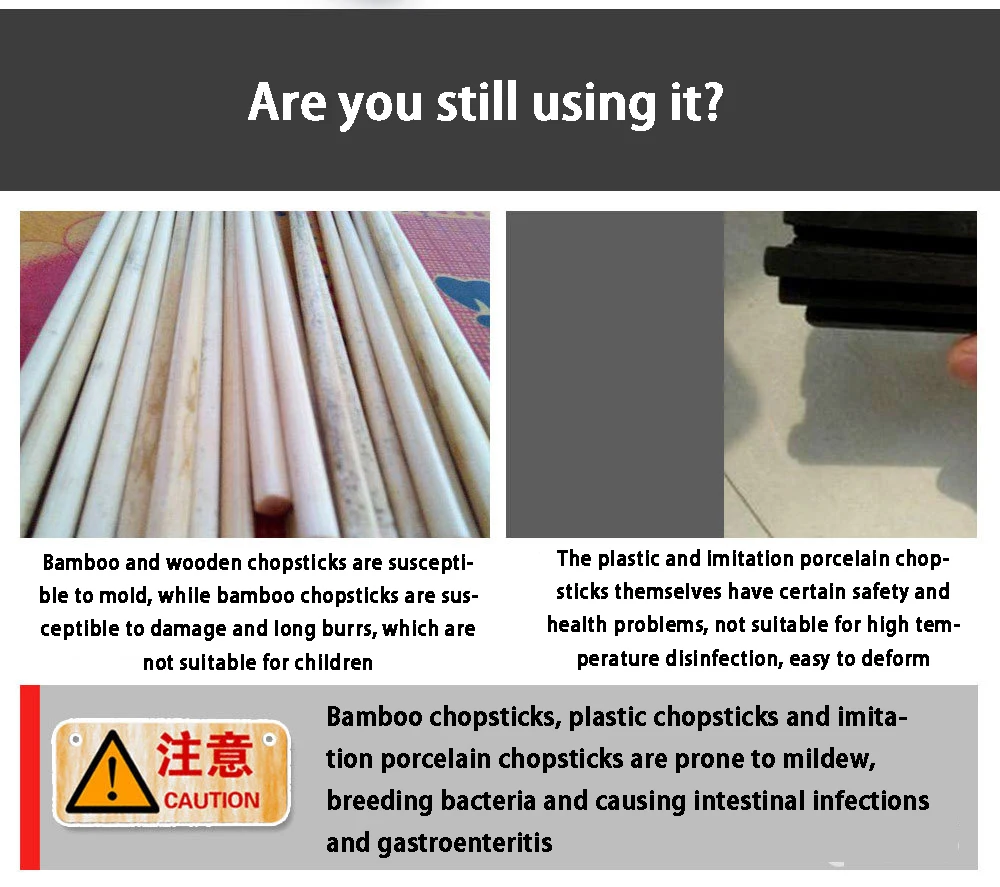 Are you still using it?

Bamboo and wooden chopsticks are susceptible to mold, while bamboo chopsticks are susceptible to damage and long burrs, which are not suitable for children

The plastic and imitation porcelain chopsticks themselves have certain safety and health problems, not suitable for high temperature disinfection, easy to deform

注意
CAUTION

Bamboo chopsticks, plastic chopsticks and imitation porcelain chopsticks are prone to mildew, breeding bacteria and causing intestinal infections and gastroenteritis